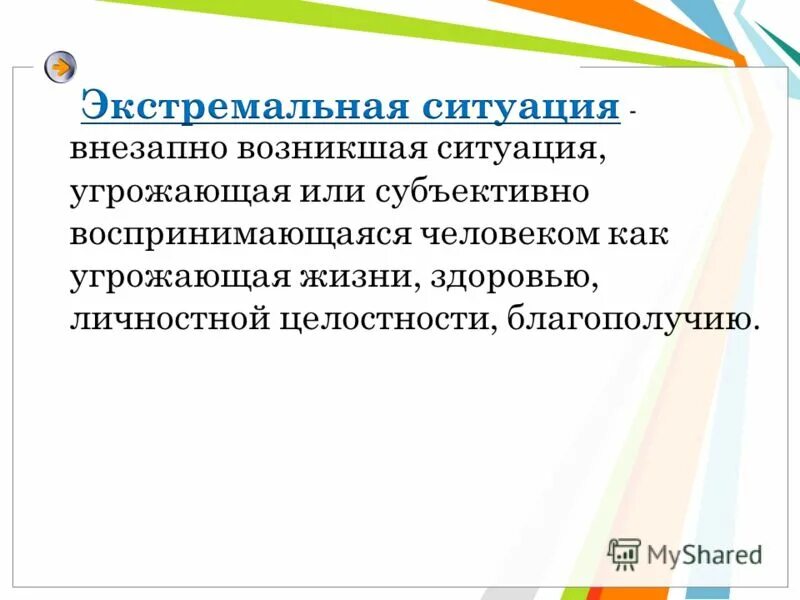 Экстремальная ситуация - внезапно возникшая ситуация, угрожающая или субъективно воспринимающаяся человеком как угрожающая жизни, здоровью, личностной целостности, благополучию.

MyShared